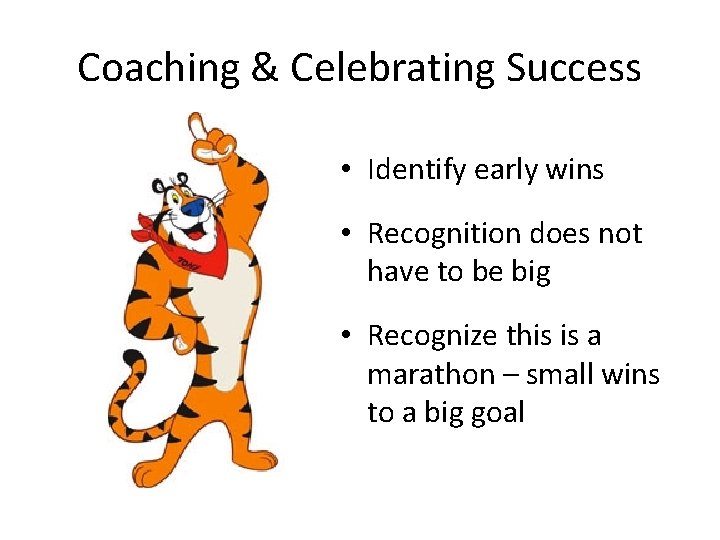 Coaching & Celebrating Success

TONY

• Identify early wins

• Recognition does not have to be big

• Recognize this is a marathon – small wins to a big goal